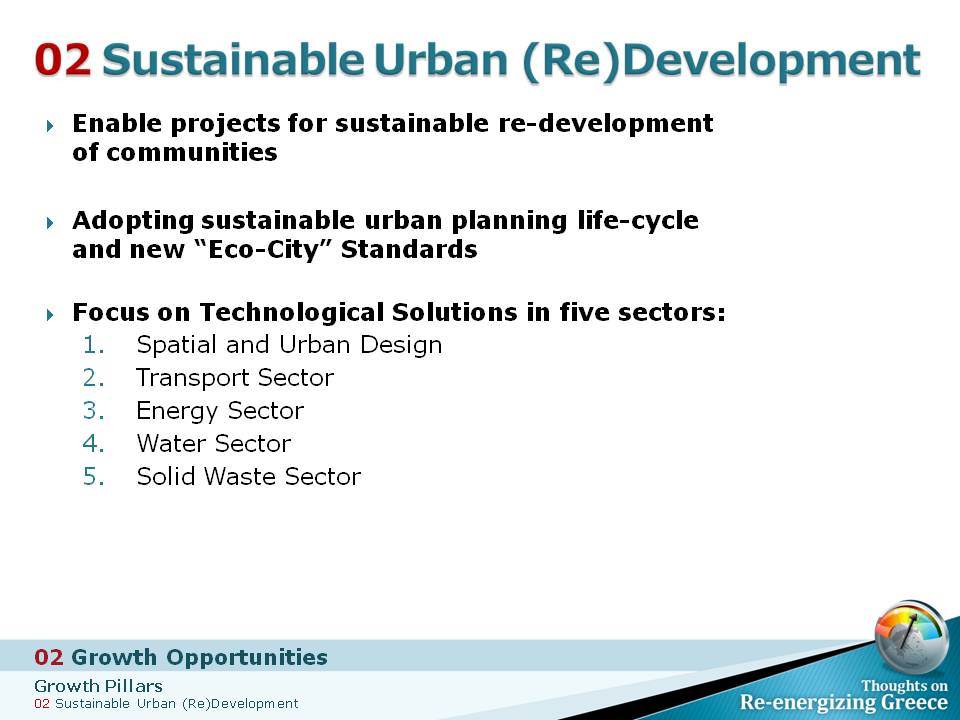 02 Sustainable Urban (Re)Development

Enable projects for sustainable re-development of communities

Adopting sustainable urban planning life-cycle and new “Eco-City” Standards

Focus on Technological Solutions in five sectors:
1. Spatial and Urban Design
2. Transport Sector
3. Energy Sector
4. Water Sector
5. Solid Waste Sector

02 Growth Opportunities
Growth Pillars
02 Sustainable Urban (Re)Development

Thoughts on
Re-energizing Greece